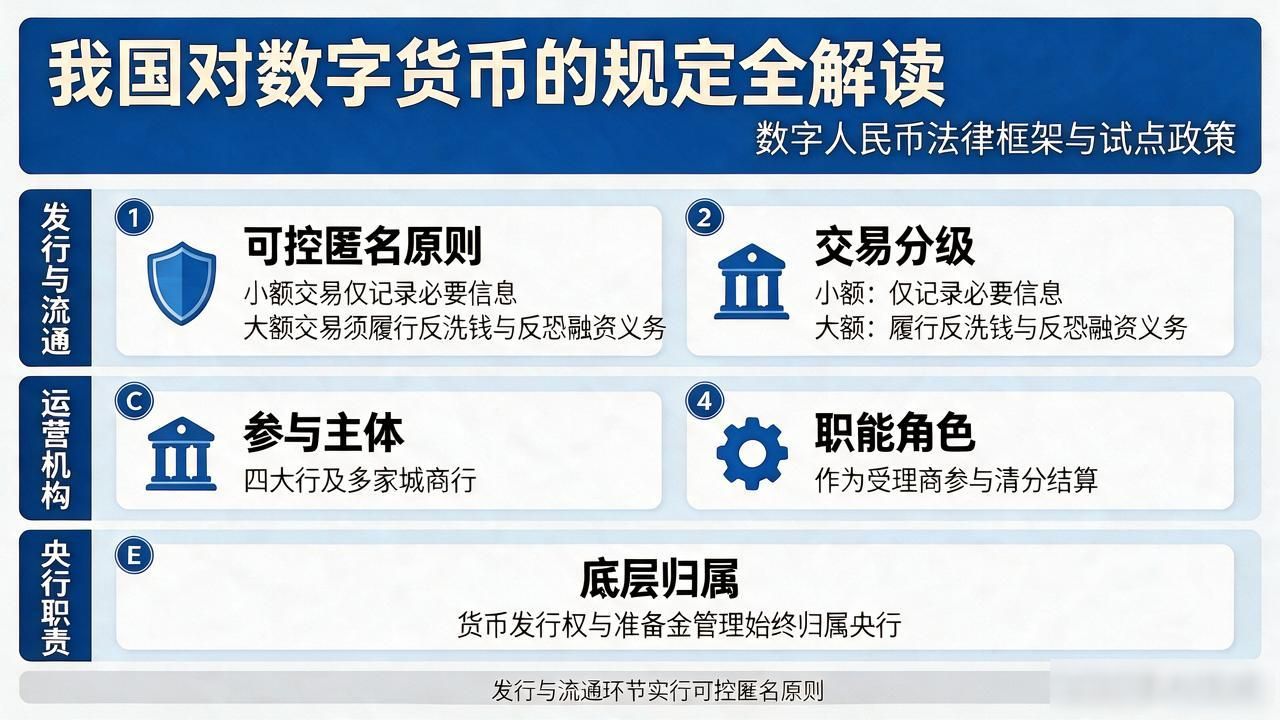 我国对数字货币的规定全解读

数字人民币法律框架与试点政策

发行与流通

1

可控匿名原则

小额交易仅记录必要信息
大额交易须履行反洗钱与反恐融资义务

2

交易分级

小额：仅记录必要信息
大额：履行反洗钱与反恐融资义务

运营机构

C

参与主体

四大行及多家城商行

4

职能角色

作为受理商参与清分结算

央行职责

E

底层归属

货币发行权与准备金管理始终归属央行

发行与流通环节实行可控匿名原则